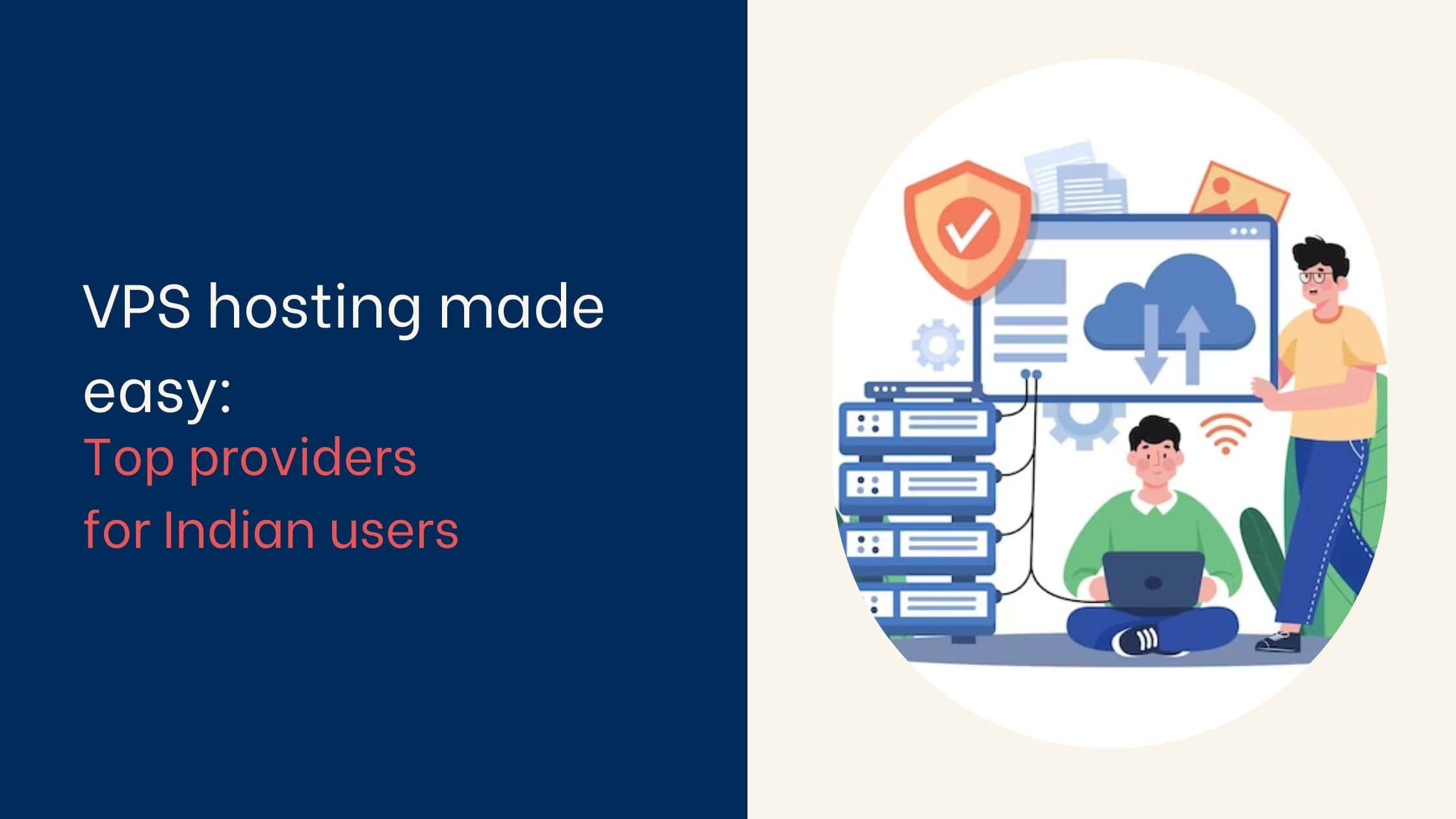 VPS hosting made easy:
Top providers for Indian users